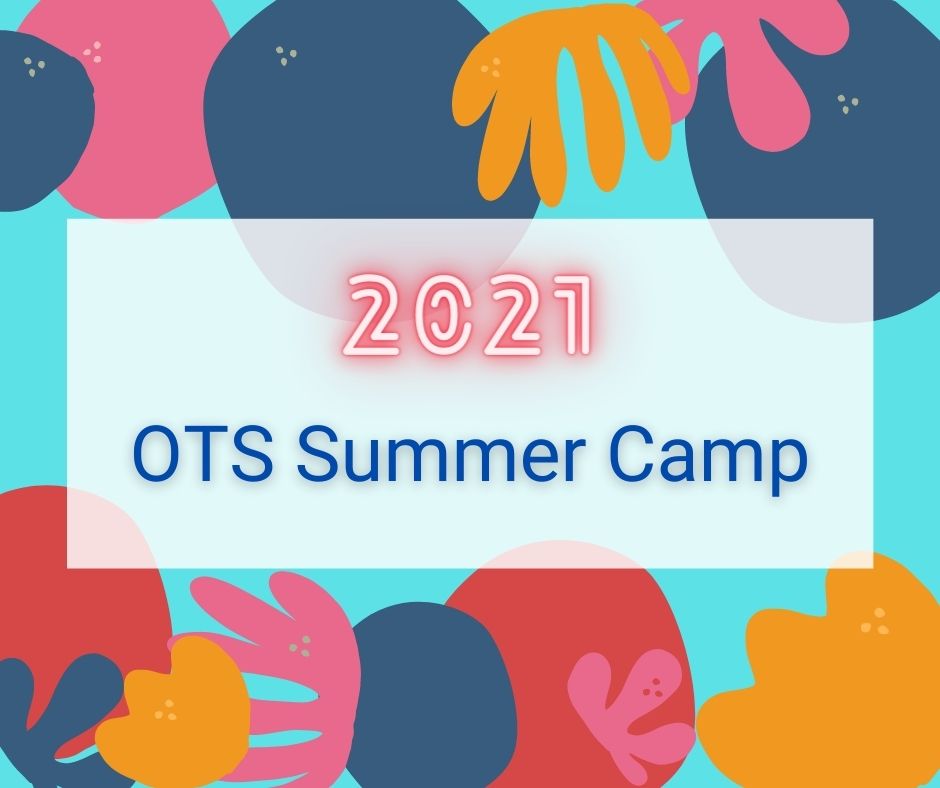 2021

OTS Summer Camp